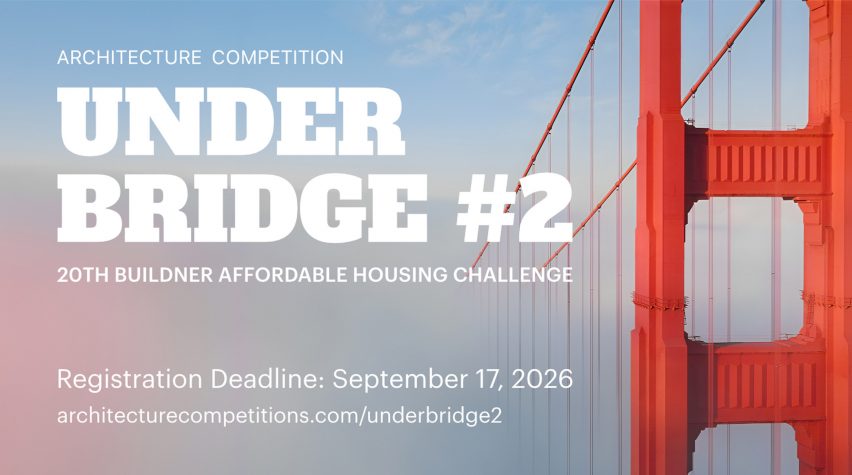 ARCHITECTURE COMPETITION

UNDER BRIDGE #2

20TH BUILDNER AFFORDABLE HOUSING CHALLENGE

Registration Deadline: September 17, 2026
architecturecompetitions.com/underbridge2